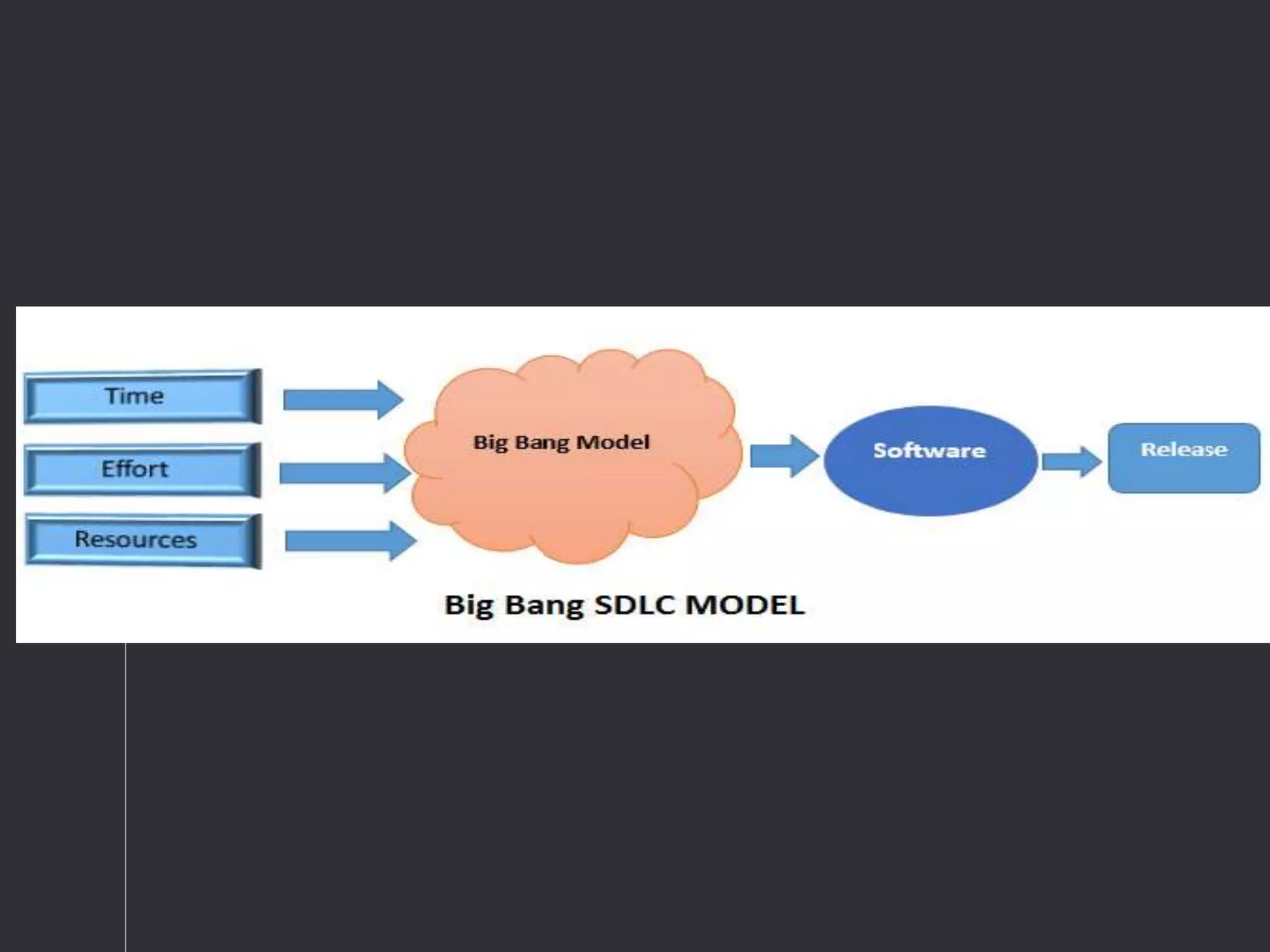 Time
Effort
Resources
Big Bang Model
Software
Release
Big Bang SDLC MODEL